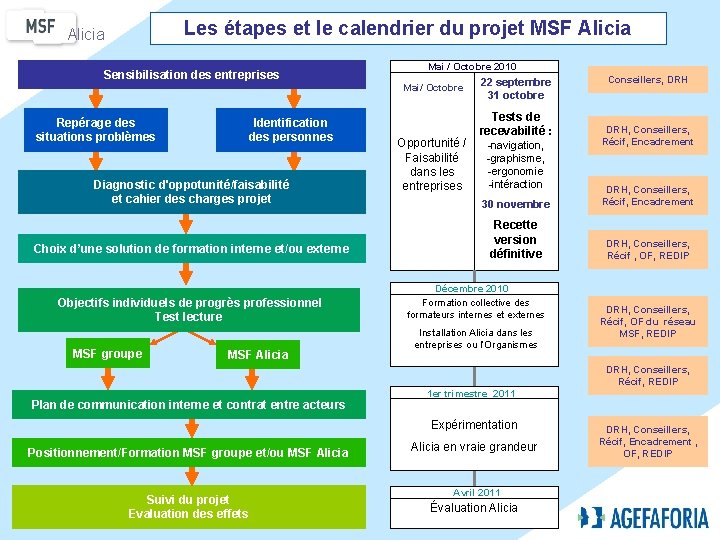 MSF Alicia

Les étapes et le calendrier du projet MSF Alicia

Sensibilisation des entreprises

Repérage des situations problèmes

Identification des personnes

Diagnostic d'oppotunité/faisabilité et cahier des charges projet

Choix d'une solution de formation interne et/ou externe

Objectifs individuels de progrès professionnel Test lecture

MSF groupe

MSF Alicia

Plan de communication interne et contrat entre acteurs

Positionnement/Formation MSF groupe et/ou MSF Alicia

Suivi du projet Evaluation des effets

Mai / Octobre 2010

Mai / Octobre

Opportunité / Faisabilité dans les entreprises

22 septembre 31 octobre

Tests de recevabilité : -navigation, -graphisme, -ergonomie -intéraction

30 novembre

Recette version définitive

Décembre 2010

Formation collective des formateurs internes et externes

Installation Alicia dans les entreprises ou l'Organismes

1er trimestre 2011

Expérimentation

Alicia en vraie grandeur

Avril 2011

Évaluation Alicia

Conseillers, DRH

DRH, Conseillers, Récif, Encadrement

DRH, Conseillers, Récif, Encadrement

DRH, Conseillers, Récif , OF, REDIP

DRH, Conseillers, Récif, OF du réseau MSF, REDIP

DRH, Conseillers, Récif, REDIP

DRH, Conseillers, Récif, Encadrement , OF, REDIP

AGEFAFORIA